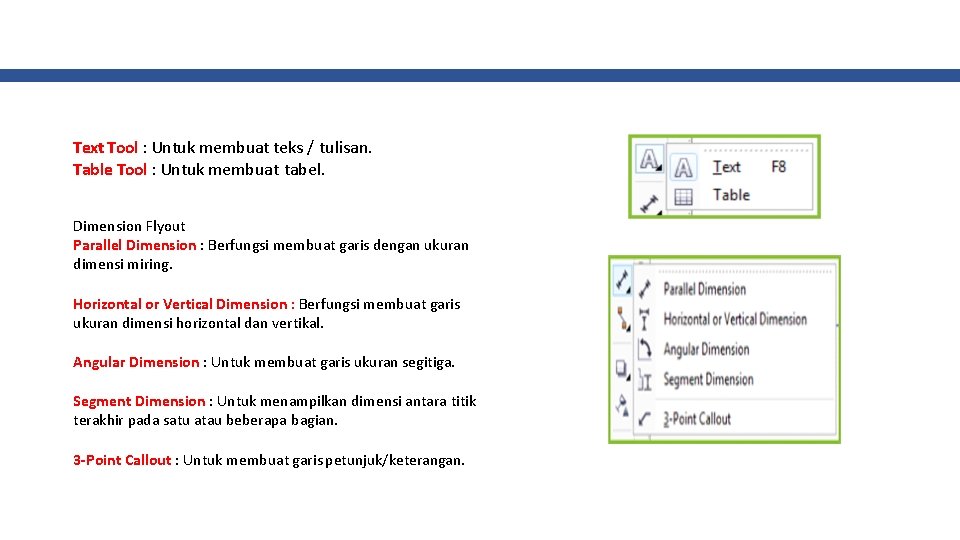 Text Tool : Untuk membuat teks / tulisan.
Table Tool : Untuk membuat tabel.

Dimension Flyout
Parallel Dimension : Berfungsi membuat garis dengan ukuran dimensi miring.

Horizontal or Vertical Dimension : Berfungsi membuat garis ukuran dimensi horizontal dan vertikal.

Angular Dimension : Untuk membuat garis ukuran segitiga.

Segment Dimension : Untuk menampilkan dimensi antara titik terakhir pada satu atau beberapa bagian.

3-Point Callout : Untuk membuat garis petunjuk/keterangan.

Text F8
Table

Parallel Dimension
Horizontal or Vertical Dimension
Angular Dimension
Segment Dimension
3-Point Callout